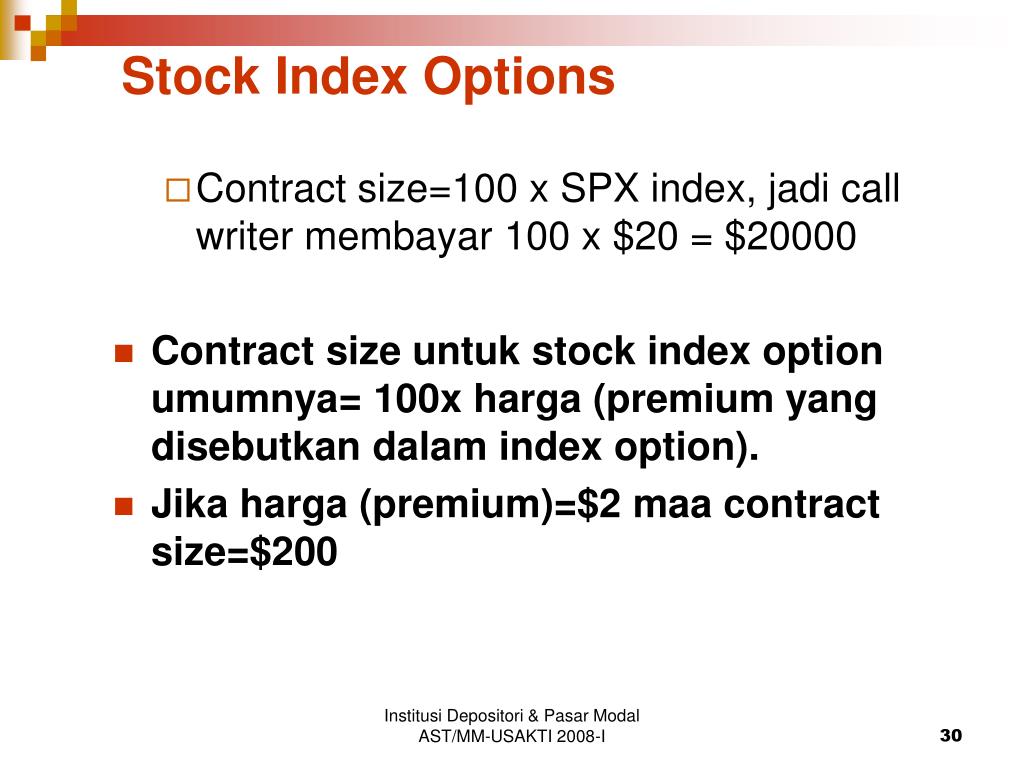 Stock Index Options

Contract size=100 x SPX index, jadi call writer membayar 100 x \$20 = \$20000

Contract size untuk stock index option umumnya= 100x harga (premium yang disebutkan dalam index option).

Jika harga (premium)=\$2 maa contract size=\$200

Institusi Depositori & Pasar Modal
AST/MM-USAKTI 2008-I

30